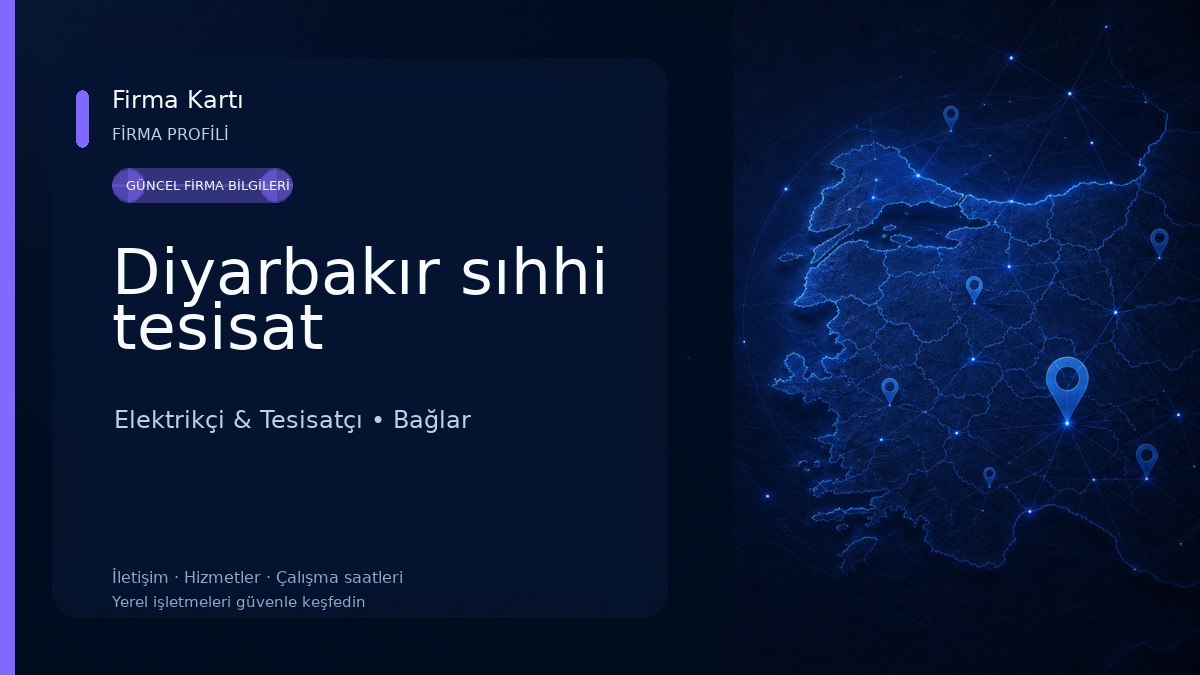 Firma Kartı
FİRMA PROFİLİ

GÜNCEL FİRMA BİLGİLERİ

Diyarbakır sıhhi tesisat

Elektrikçi & Tesisatçı • Bağlar

İletişim · Hizmetler · Çalışma saatleri
Yerel işletmeleri güvenle keşfedin